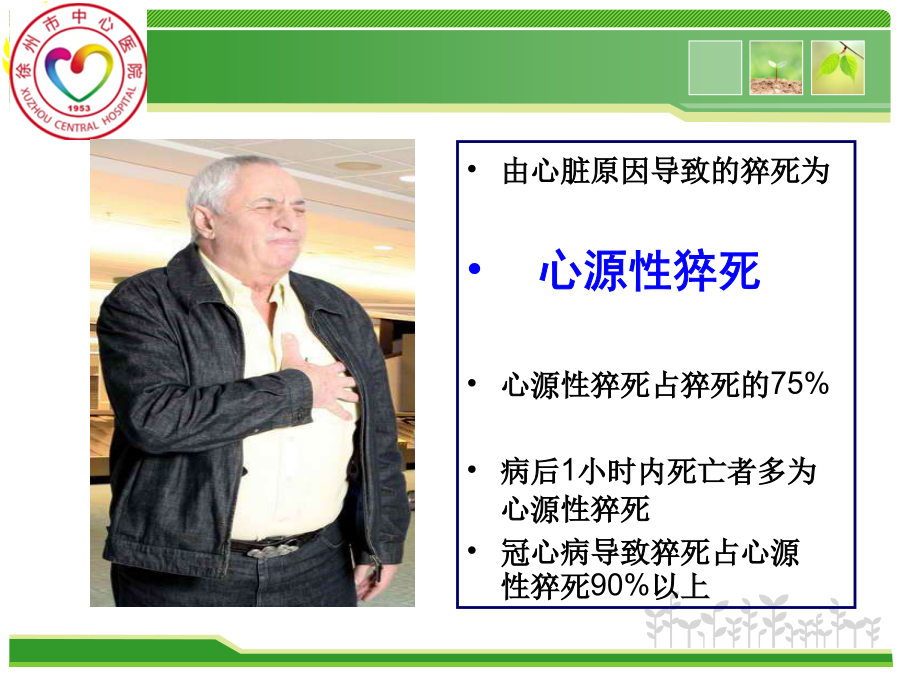 徐州市中心医院
1953
XUZHOU CENTRAL HOSPITAL

• 由心脏原因导致的猝死为

• 心源性猝死

• 心源性猝死占猝死的75%

• 病后1小时内死亡者多为心源性猝死

• 冠心病导致猝死占心源性猝死90%以上